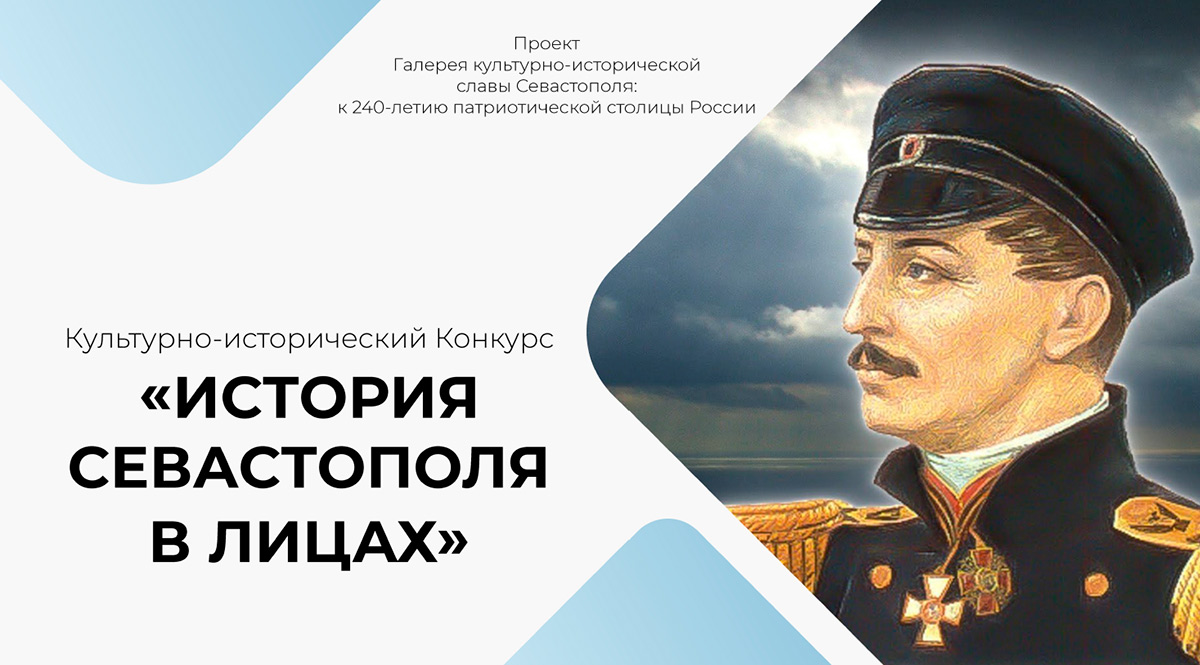 Проект
Галерея культурно-исторической
славы Севастополя:
к 240-летию патриотической столицы России

Культурно-исторический Конкурс

«ИСТОРИЯ СЕВАСТОПОЛЯ В ЛИЦАХ»